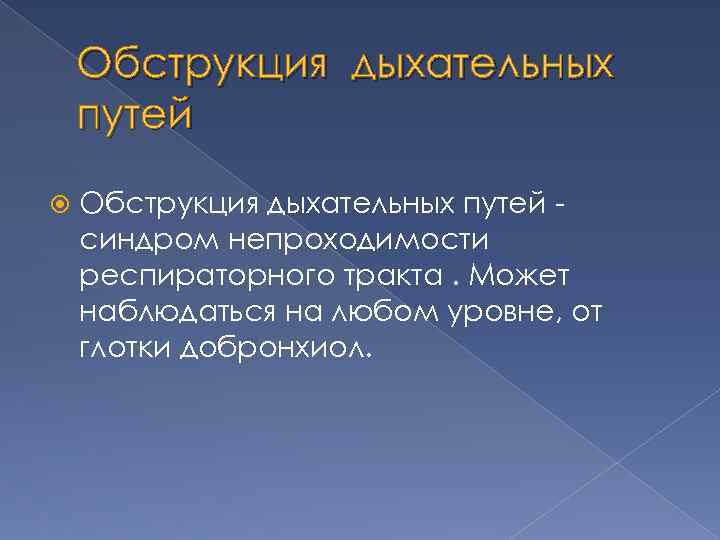 Обструкция дыхательных путей

Обструкция дыхательных путей - синдром непроходимости респираторного тракта . Может наблюдаться на любом уровне, от глотки добронхиол.